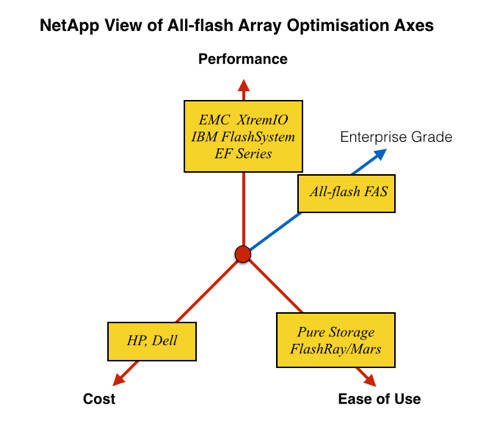 NetApp View of All-flash Array Optimisation Axes

Performance

EMC XtremIO
IBM FlashSystem
EF Series

Enterprise Grade

All-flash FAS

HP, Dell

Pure Storage
FlashRay/Mars

Cost

Ease of Use